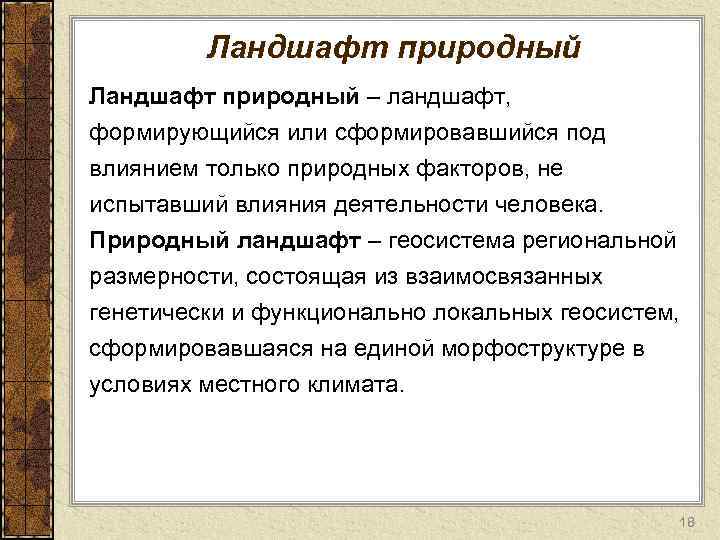 Ландшафт природный

Ландшафт природный – ландшафт, формирующийся или сформировавшийся под влиянием только природных факторов, не испытавший влияния деятельности человека.
Природный ландшафт – геосистема региональной размерности, состоящая из взаимосвязанных генетически и функционально локальных геосистем, сформировавшаяся на единой морфоструктуре в условиях местного климата.

18